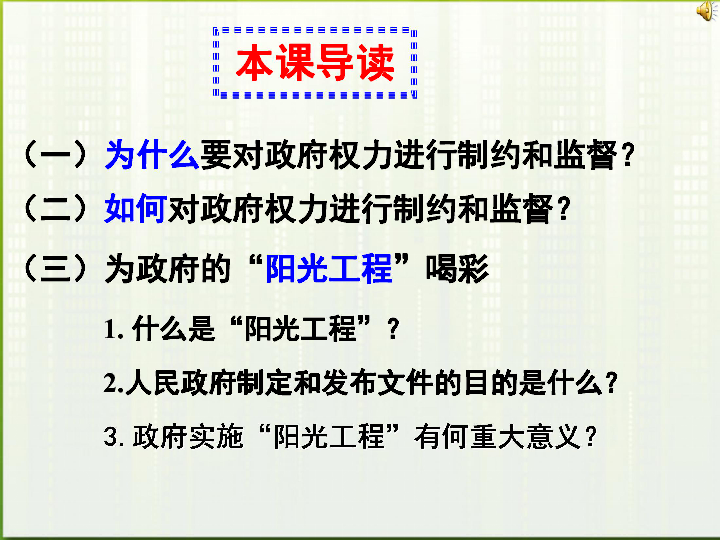 本课导读

（一）为什么要对政府权力进行制约和监督？

（二）如何对政府权力进行制约和监督？

（三）为政府的“阳光工程”喝彩

1. 什么是“阳光工程”？

2.人民政府制定和发布文件的目的是什么？

3. 政府实施“阳光工程”有何重大意义？